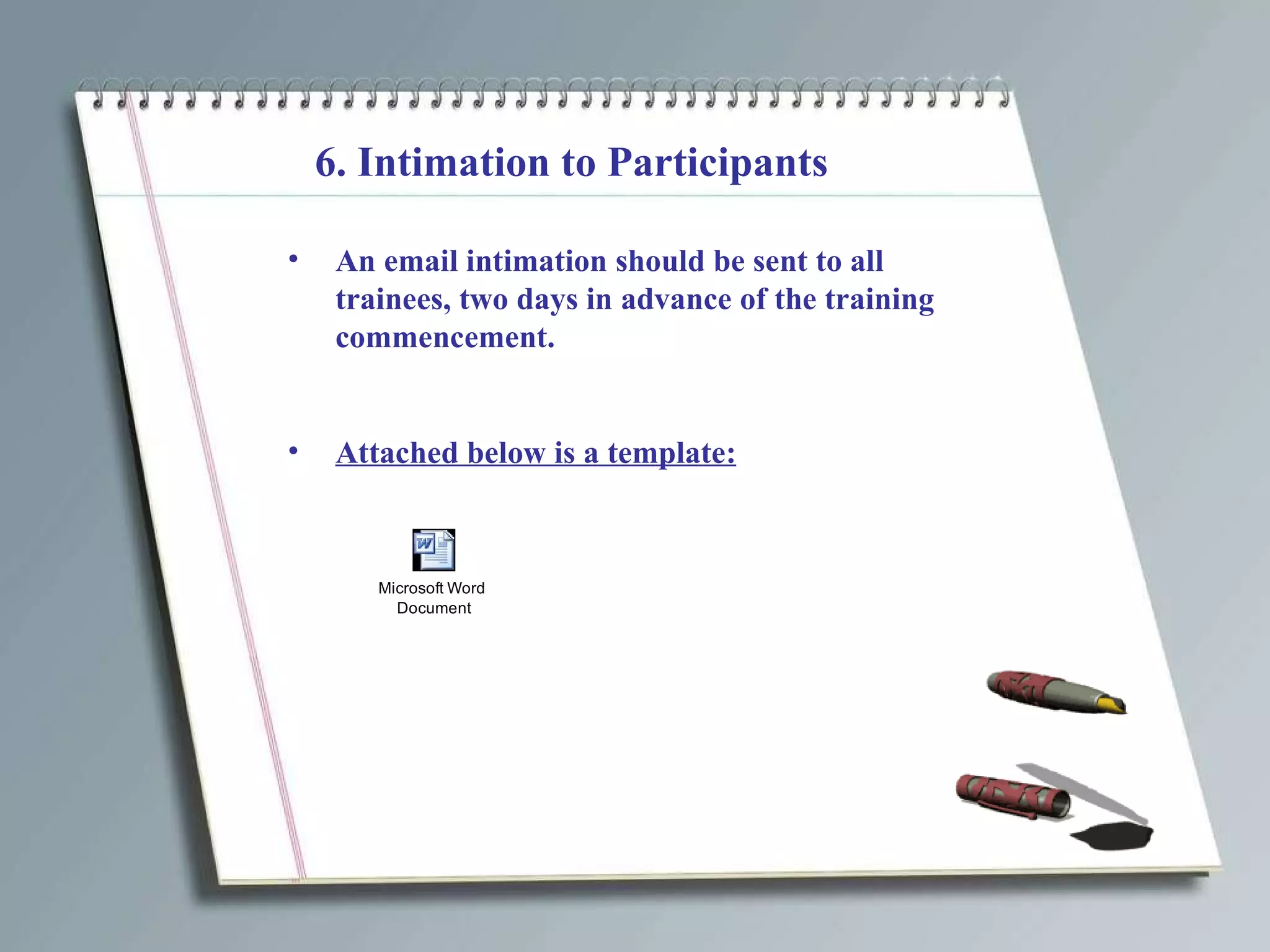 6. Intimation to Participants

• An email intimation should be sent to all trainees, two days in advance of the training commencement.

• Attached below is a template:

Microsoft Word Document